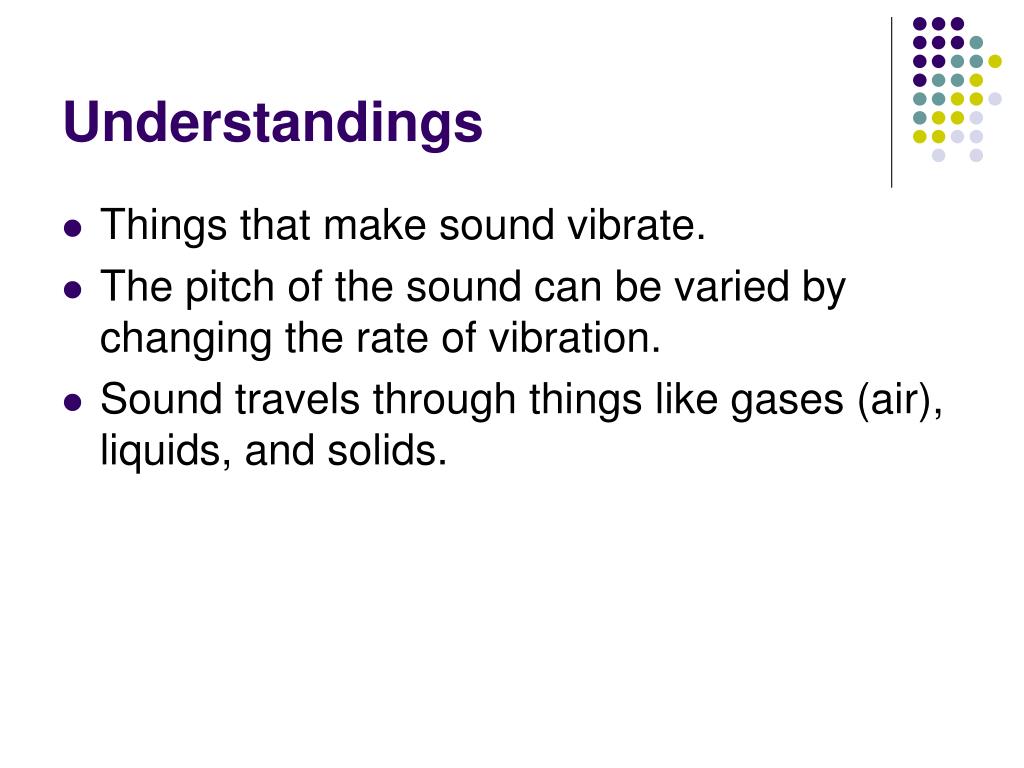 Understandings

- Things that make sound vibrate.
- The pitch of the sound can be varied by changing the rate of vibration.
- Sound travels through things like gases (air), liquids, and solids.